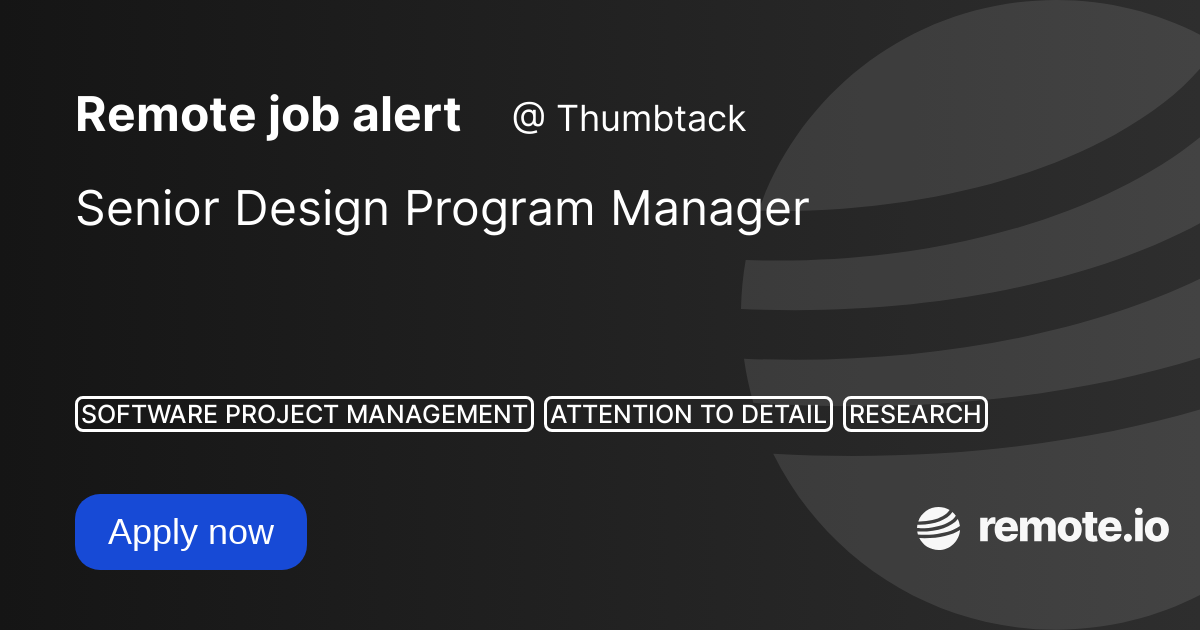 Remote job alert @ Thumbtack

Senior Design Program Manager

SOFTWARE PROJECT MANAGEMENT ATTENTION TO DETAIL RESEARCH

Apply now

remote.io